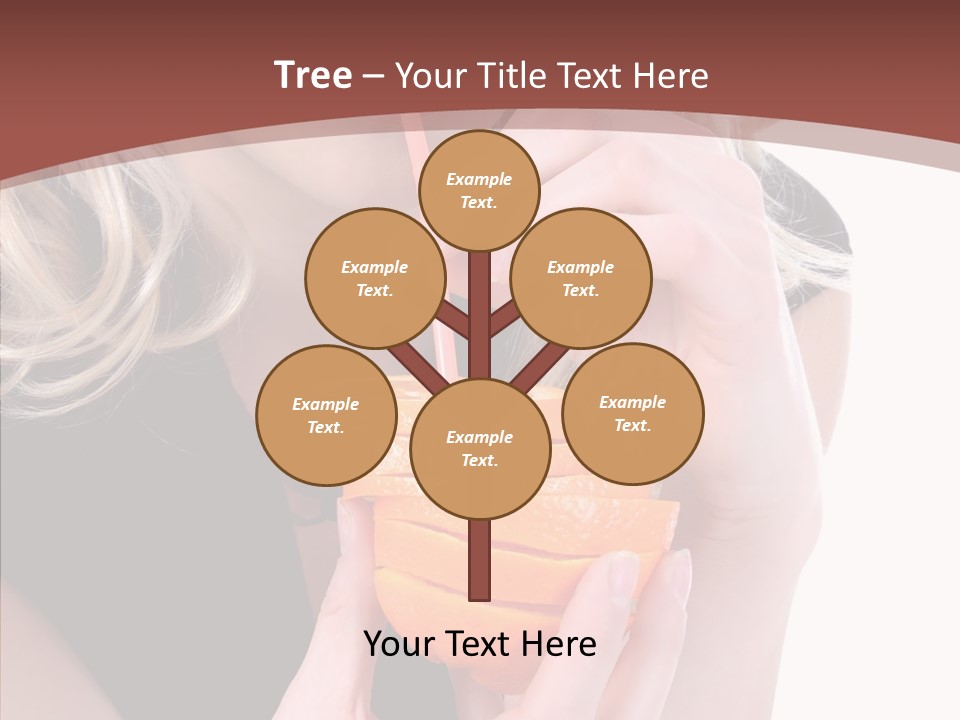 Tree – Your Title Text Here

Example Text.

Example Text.

Example Text.

Example Text.

Example Text.

Example Text.

Your Text Here